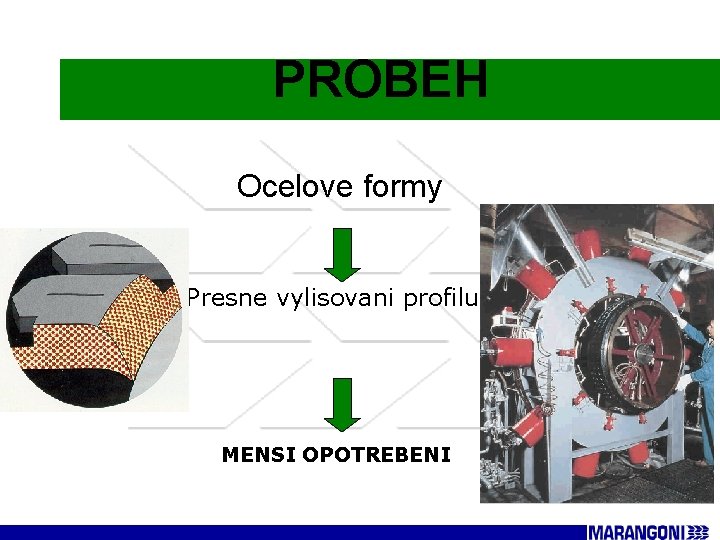 PROBEH

Ocelove formy

Presne vylisovani profilu

MENSI OPOTREBENI

MARANGONI